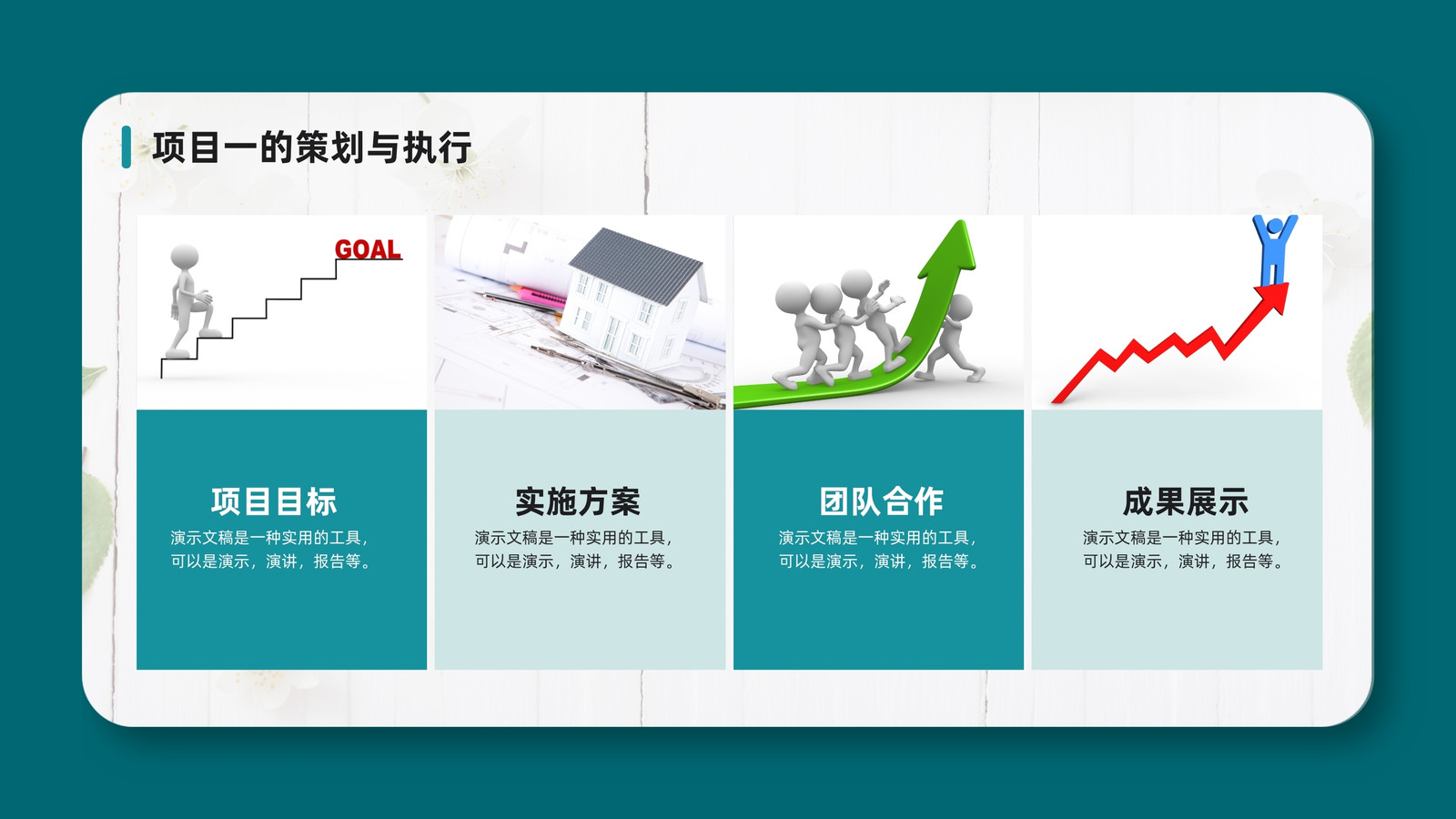 项目一的策划与执行

GOAL

项目目标
演示文稿是一种实用的工具，可以是演示，演讲，报告等。

实施方案
演示文稿是一种实用的工具，可以是演示，演讲，报告等。

团队合作
演示文稿是一种实用的工具，可以是演示，演讲，报告等。

成果展示
演示文稿是一种实用的工具，可以是演示，演讲，报告等。